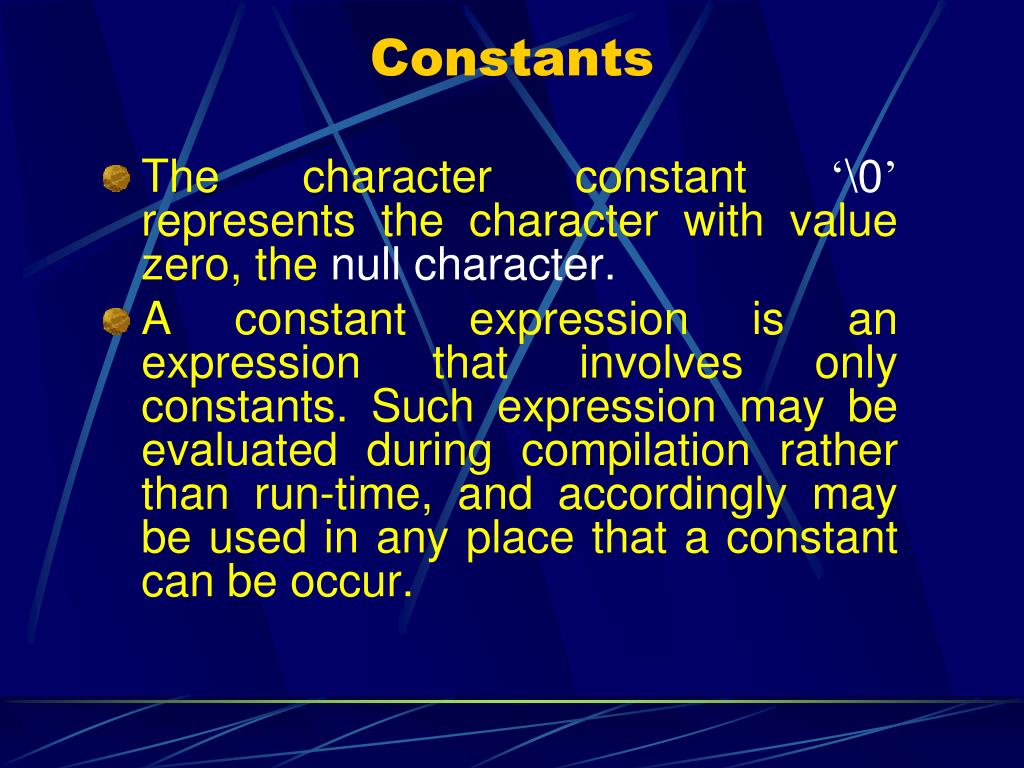 Constants

The character constant ‘\0’ represents the character with value zero, the null character.

A constant expression is an expression that involves only constants. Such expression may be evaluated during compilation rather than run-time, and accordingly may be used in any place that a constant can be occur.